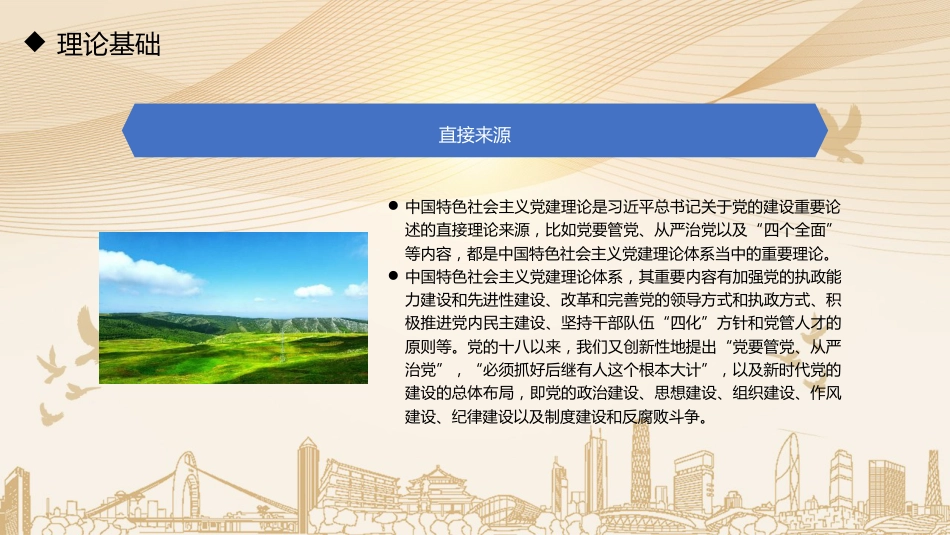 ◆ 理论基础

直接来源

● 中国特色社会主义党建理论是习近平总书记关于党的建设重要论述的直接理论来源，比如党要管党、从严治党以及“四个全面”等内容，都是中国特色社会主义党建理论体系当中的重要理论。

● 中国特色社会主义党建理论体系，其重要内容有加强党的执政能力建设和先进性建设、改革和完善党的领导方式和执政方式、积极推进党内民主建设、坚持干部队伍“四化”方针和党管人才的原则等。党的十八以来，我们又创新性地提出“党要管党、从严治党”，“必须抓好后继有人这个根本大计”，以及新时代党的建设的总体布局，即党的政治建设、思想建设、组织建设、作风建设、纪律建设以及制度建设和反腐败斗争。